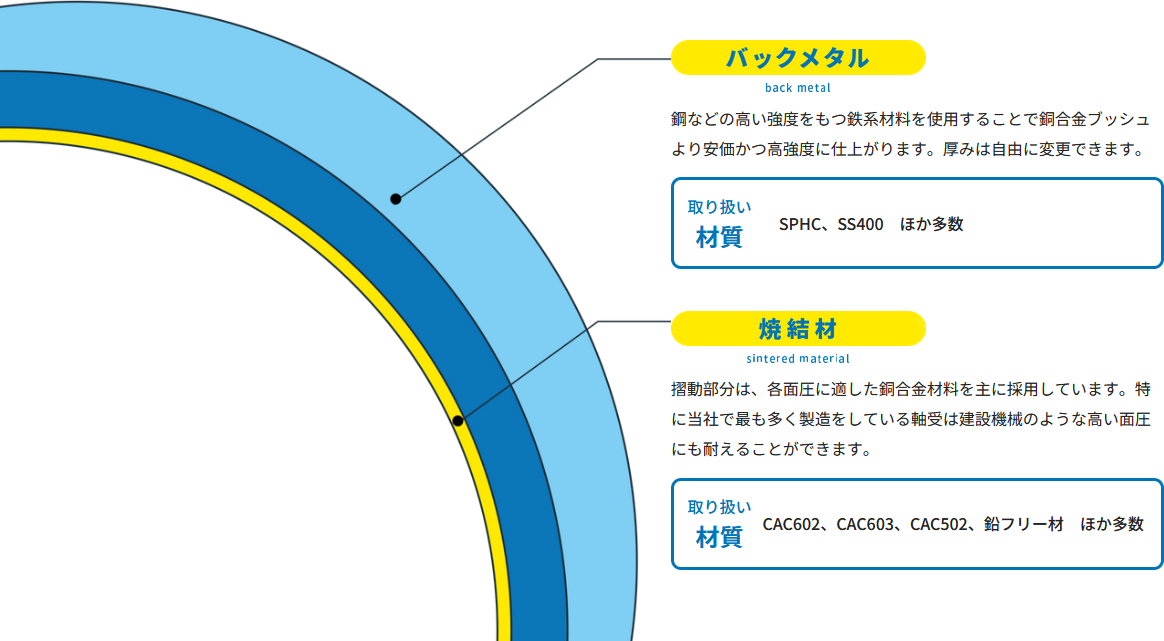 バックメタル
back metal

鋼などの高い強度をもつ鉄系材料を使用することで銅合金ブッシュより安価かつ高強度に仕上がります。厚みは自由に変更できます。

取り扱い
材質
SPHC、SS400　ほか多数

焼結材
sintered material

摺動部分は、各面圧に適した銅合金材料を主に採用しています。特に当社で最も多く製造をしている軸受は建設機械のような高い面圧にも耐えることができます。

取り扱い
材質
CAC602、CAC603、CAC502、鉛フリー材　ほか多数